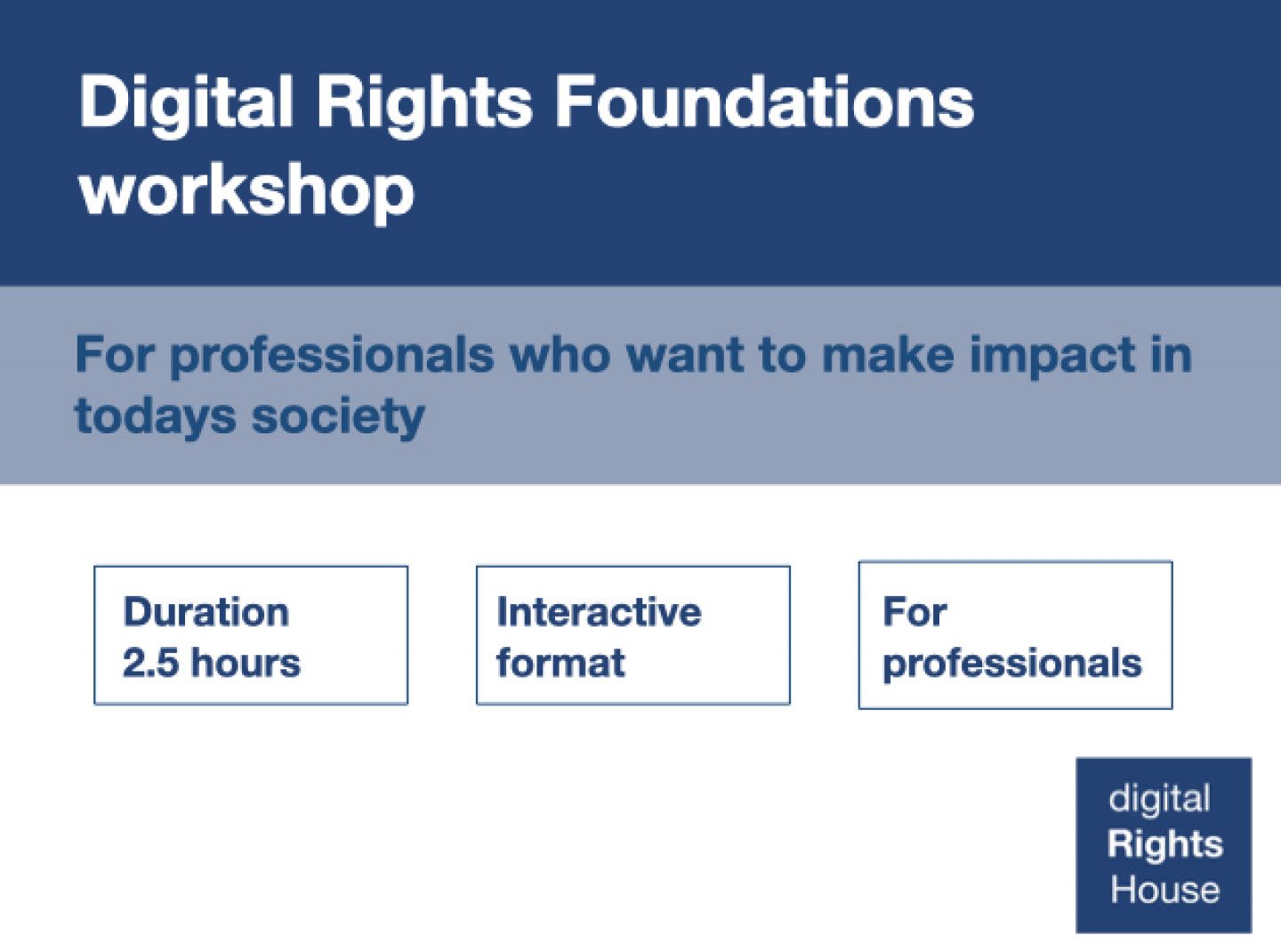 Digital Rights Foundations workshop

For professionals who want to make impact in todays society

Duration
2.5 hours

Interactive
format

For
professionals

digital
Rights
House